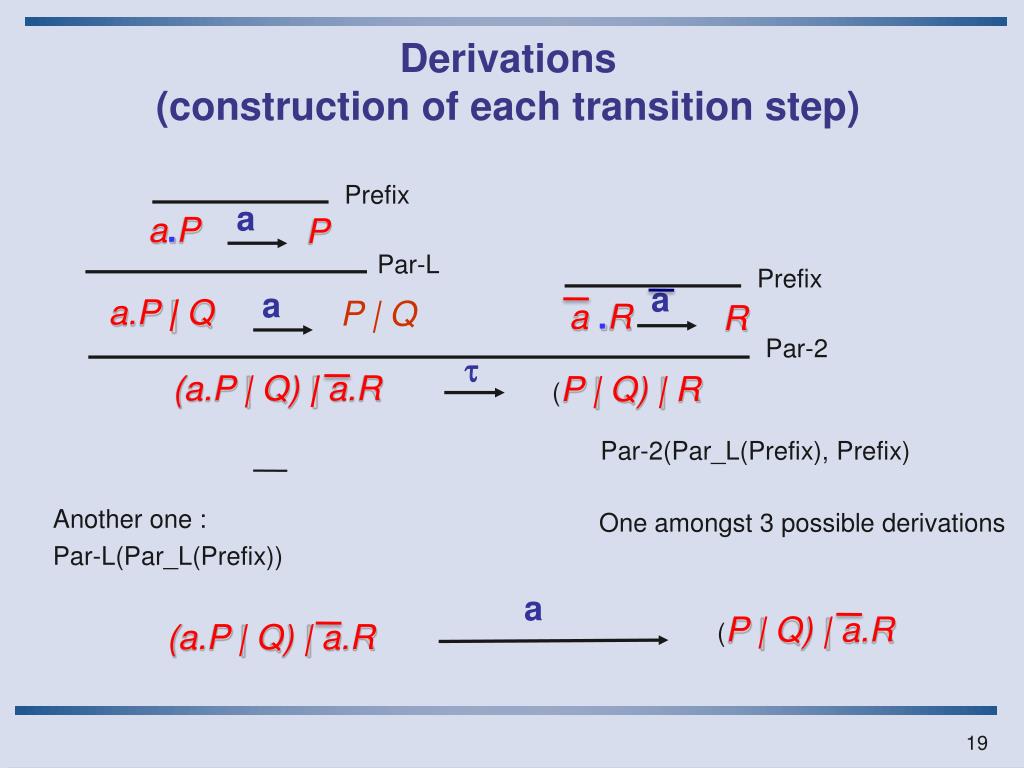 Derivations
(construction of each transition step)

Prefix

$a.P \xrightarrow{a} P$

Par-L

$a.P \mid Q \xrightarrow{a} P \mid Q$

Prefix

$\overline{a}.R \xrightarrow{\overline{a}} R$

Par-2

$(a.P \mid Q) \mid \overline{a}.R \xrightarrow{\tau} (P \mid Q) \mid R$

Par-2(Par_L(Prefix), Prefix)

Another one :
Par-L(Par_L(Prefix))

One amongst 3 possible derivations

$(a.P \mid Q) \mid \overline{a}.R \xrightarrow{a} (P \mid Q) \mid \overline{a}.R$

19